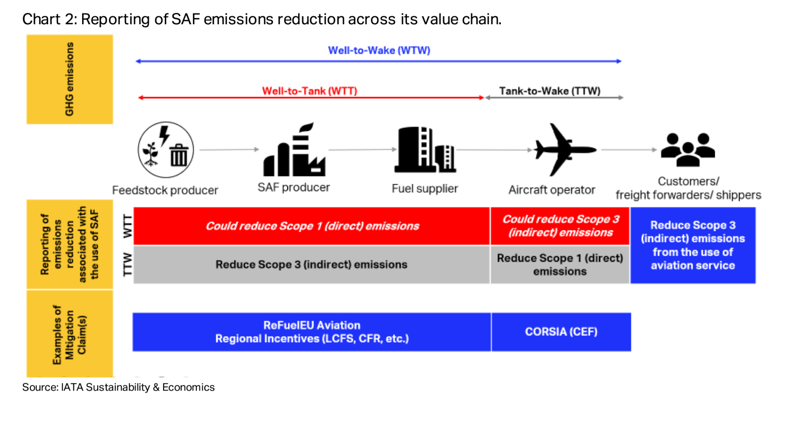 Chart 2: Reporting of SAF emissions reduction across its value chain.

GHG emissions

Well-to-Wake (WTW)

Well-to-Tank (WTT)

Tank-to-Wake (TTW)

Feedstock producer

SAF producer

Fuel supplier

Aircraft operator

Customers/ freight forwarders/ shippers

Reporting of emissions reduction associated with the use of SAF

WTT

TTW

Could reduce Scope 1 (direct) emissions

Could reduce Scope 3 (indirect) emissions

Reduce Scope 3 (indirect) emissions from the use of aviation service

Reduce Scope 3 (indirect) emissions

Reduce Scope 1 (direct) emissions

Examples of Mitigation Claim(s)

ReFuelEU Aviation
Regional Incentives (LCFS, CFR, etc.)

CORSIA (CEF)

Source: IATA Sustainability & Economics